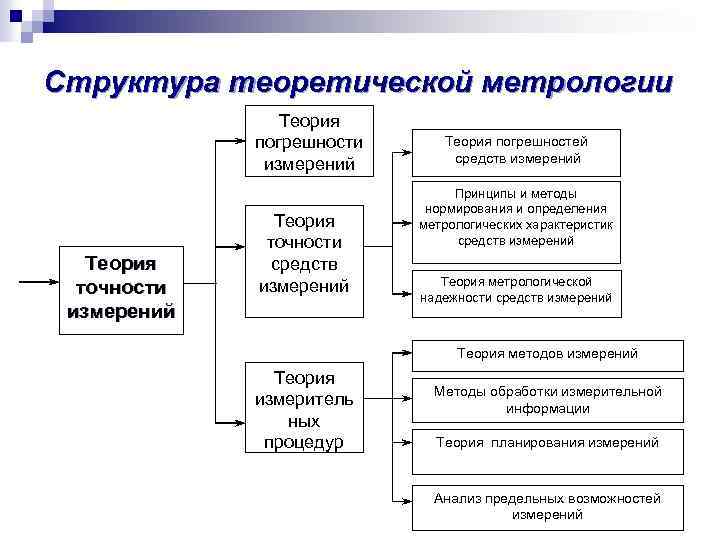 Структура теоретической метрологии

Теория точности измерений

Теория погрешности измерений

Теория точности средств измерений

Теория измерительных процедур

Теория погрешностей средств измерений

Принципы и методы нормирования и определения метрологических характеристик средств измерений

Теория метрологической надежности средств измерений

Теория методов измерений

Методы обработки измерительной информации

Теория планирования измерений

Анализ предельных возможностей измерений